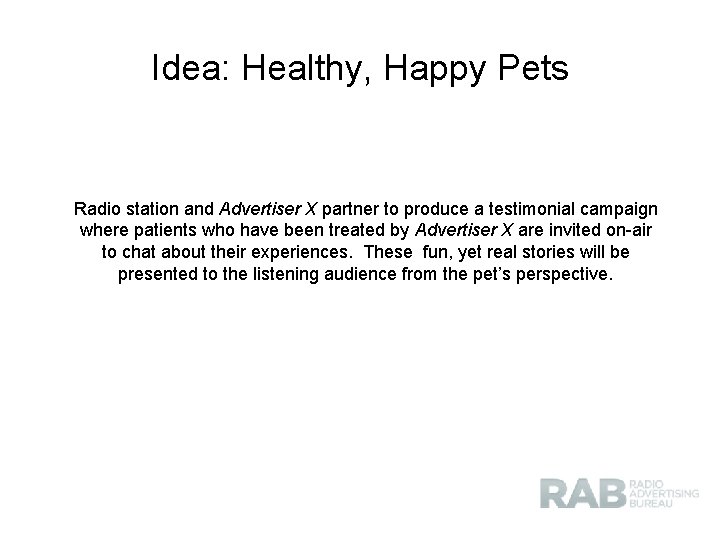 Idea: Healthy, Happy Pets

Radio station and Advertiser X partner to produce a testimonial campaign where patients who have been treated by Advertiser X are invited on-air to chat about their experiences. These fun, yet real stories will be presented to the listening audience from the pet's perspective.

RAB RADIO ADVERTISING BUREAU